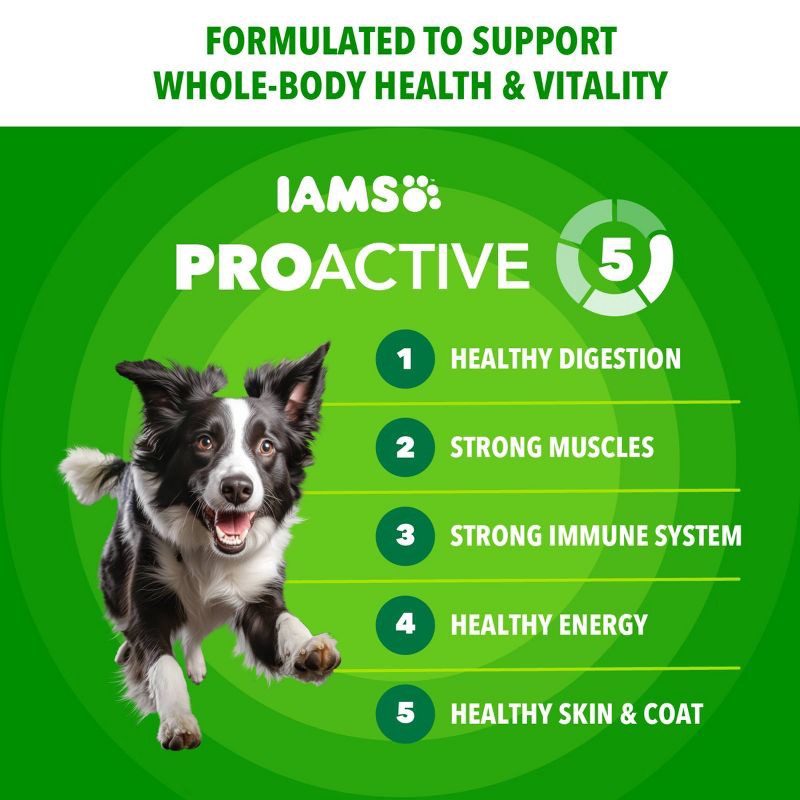 FORMULATED TO SUPPORT WHOLE-BODY HEALTH & VITALITY

IAMS

PROACTIVE 5

1 HEALTHY DIGESTION

2 STRONG MUSCLES

3 STRONG IMMUNE SYSTEM

4 HEALTHY ENERGY

5 HEALTHY SKIN & COAT